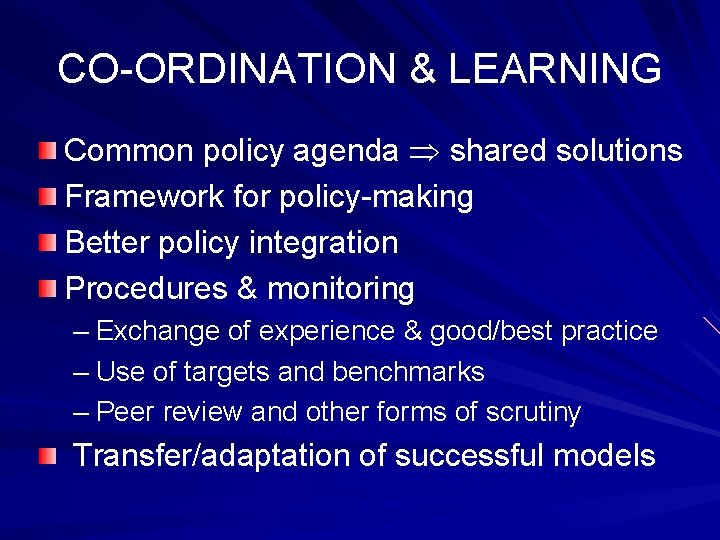 CO-ORDINATION & LEARNING

Common policy agenda $\Rightarrow$ shared solutions

Framework for policy-making

Better policy integration

Procedures & monitoring

– Exchange of experience & good/best practice

– Use of targets and benchmarks

– Peer review and other forms of scrutiny

Transfer/adaptation of successful models